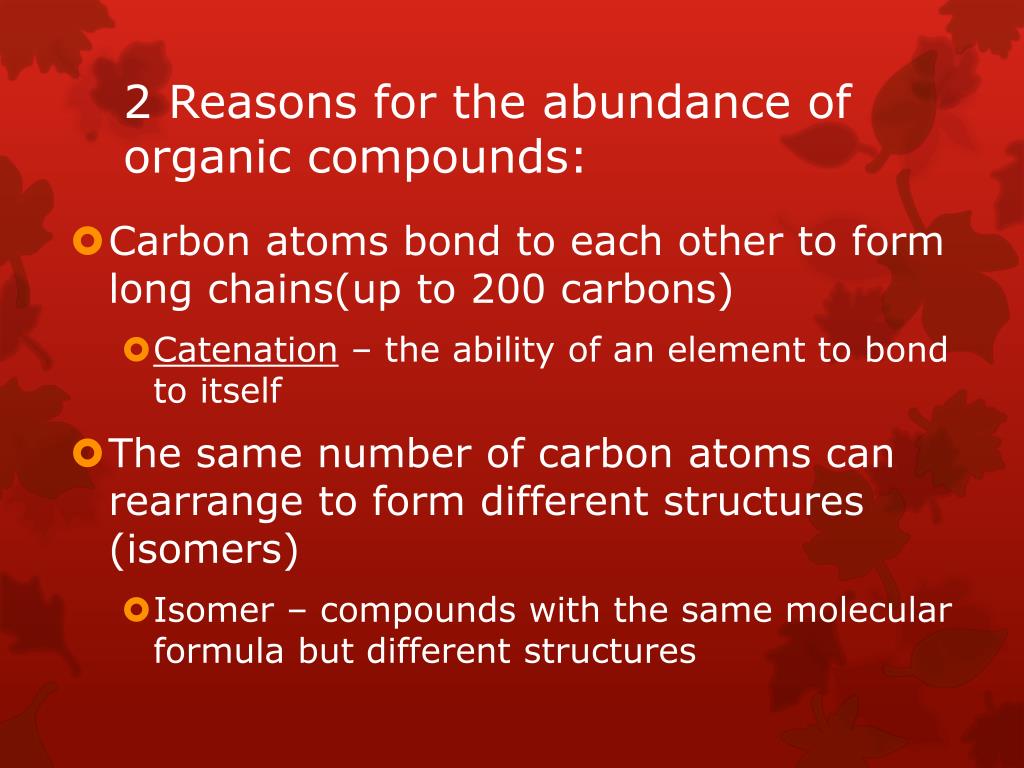 2 Reasons for the abundance of organic compounds:

Carbon atoms bond to each other to form long chains(up to 200 carbons)

Catenation – the ability of an element to bond to itself

The same number of carbon atoms can rearrange to form different structures (isomers)

Isomer – compounds with the same molecular formula but different structures